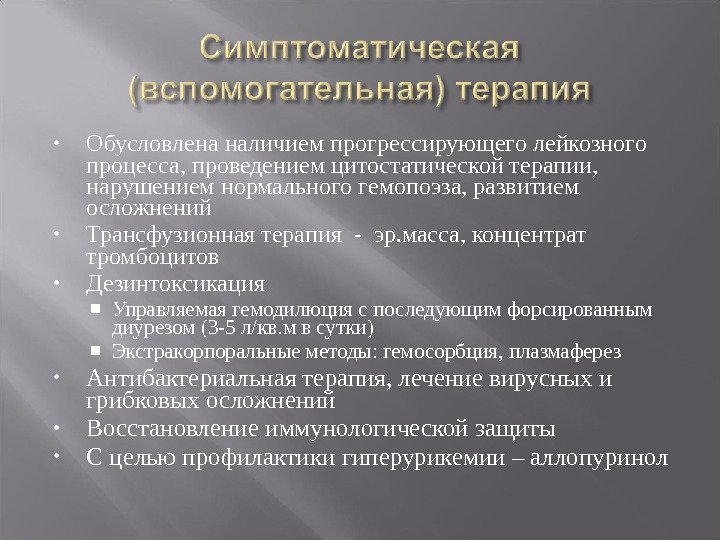 Симптоматическая (вспомогательная) терапия

• Обусловлена наличием прогрессирующего лейкозного процесса, проведением цитостатической терапии, нарушением нормального гемопоэза, развитием осложнений
• Трансфузионная терапия - эр.масса, концентрат тромбоцитов
• Дезинтоксикация
▪ Управляемая гемодилюция с последующим форсированным диурезом (3-5 л/кв.м в сутки)
▪ Экстракорпоральные методы: гемосорбция, плазмаферез
• Антибактериальная терапия, лечение вирусных и грибковых осложнений
• Восстановление иммунологической защиты
• С целью профилактики гиперурикемии – аллопуринол